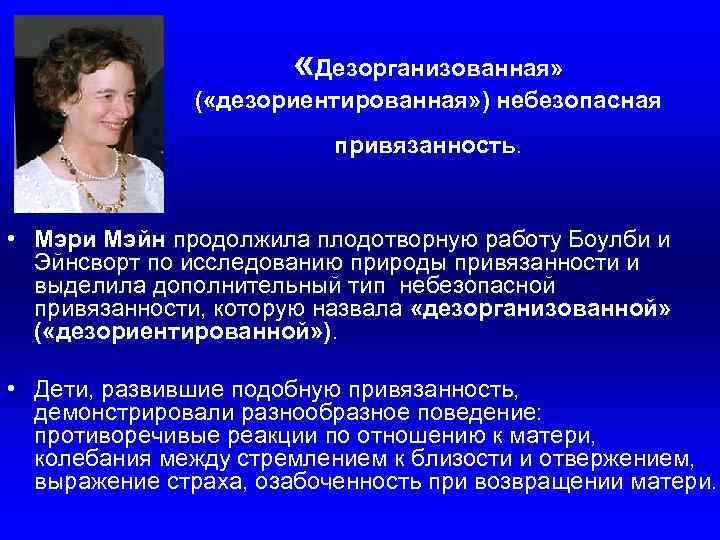 «Дезорганизованная» («дезориентированная») небезопасная привязанность.

• Мэри Мэйн продолжила плодотворную работу Боулби и Эйнсворт по исследованию природы привязанности и выделила дополнительный тип небезопасной привязанности, которую назвала «дезорганизованной» («дезориентированной»).

• Дети, развившие подобную привязанность, демонстрировали разнообразное поведение: противоречивые реакции по отношению к матери, колебания между стремлением к близости и отвержением, выражение страха, озабоченность при возвращении матери.